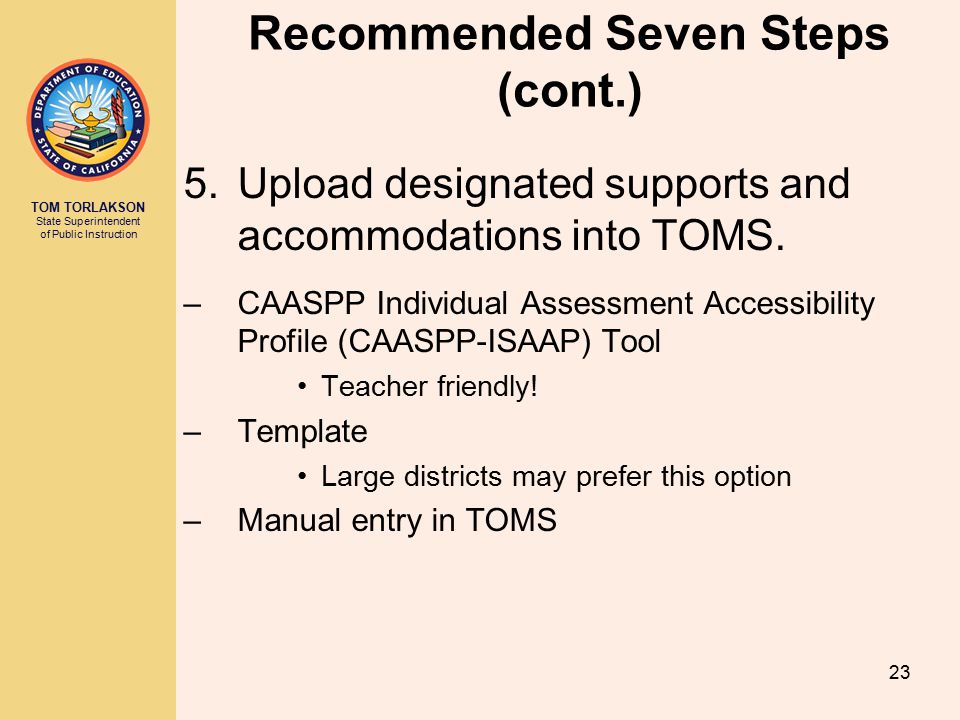 DEPARTMENT OF EDUCATION
STATE OF CALIFORNIA

TOM TORLAKSON
State Superintendent
of Public Instruction

Recommended Seven Steps (cont.)

5. Upload designated supports and accommodations into TOMS.

– CAASPP Individual Assessment Accessibility Profile (CAASPP-ISAAP) Tool

• Teacher friendly!

– Template

• Large districts may prefer this option

– Manual entry in TOMS

23